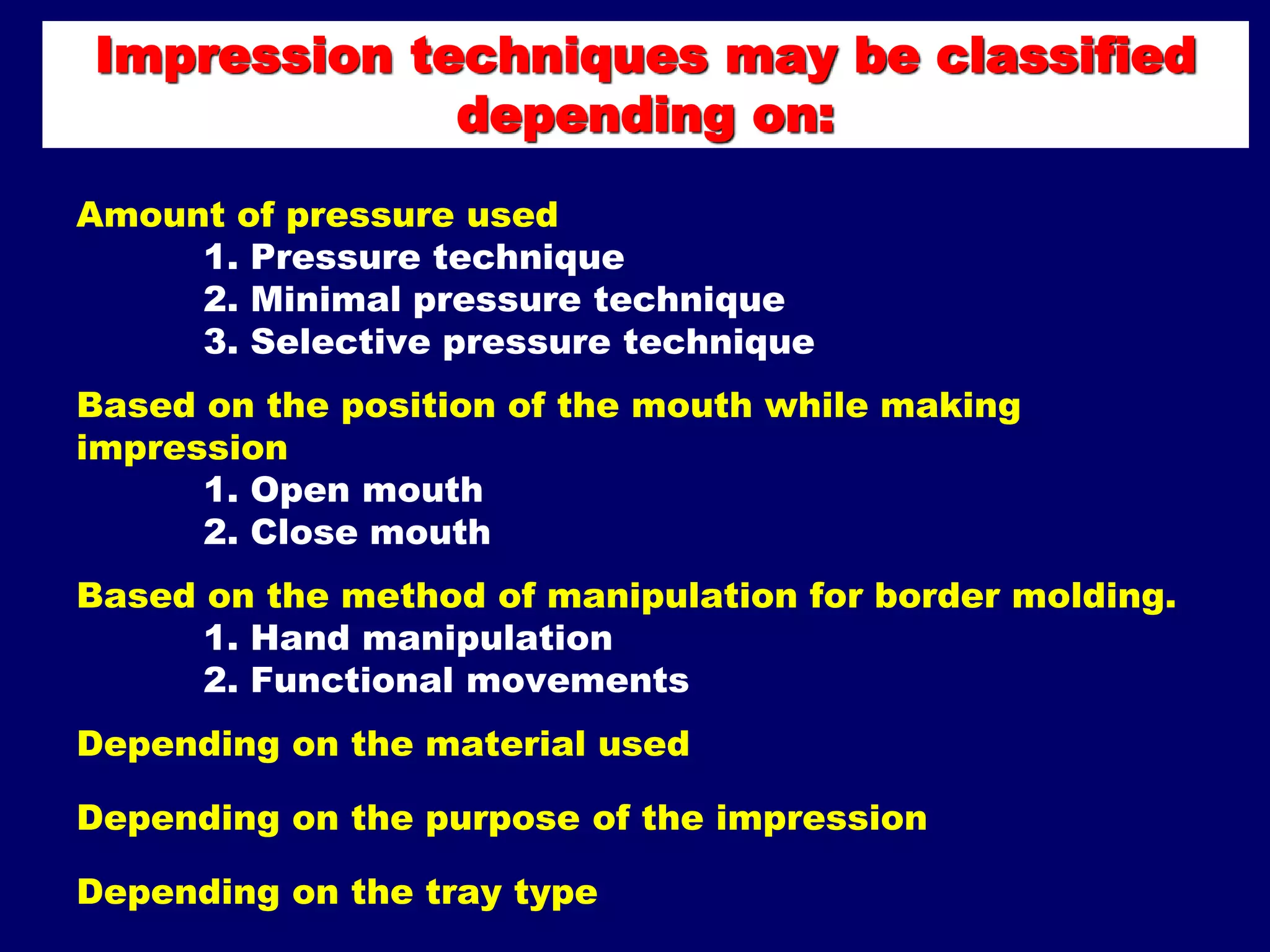 Impression techniques may be classified depending on:

Amount of pressure used
1. Pressure technique
2. Minimal pressure technique
3. Selective pressure technique

Based on the position of the mouth while making impression
1. Open mouth
2. Close mouth

Based on the method of manipulation for border molding.
1. Hand manipulation
2. Functional movements

Depending on the material used

Depending on the purpose of the impression

Depending on the tray type